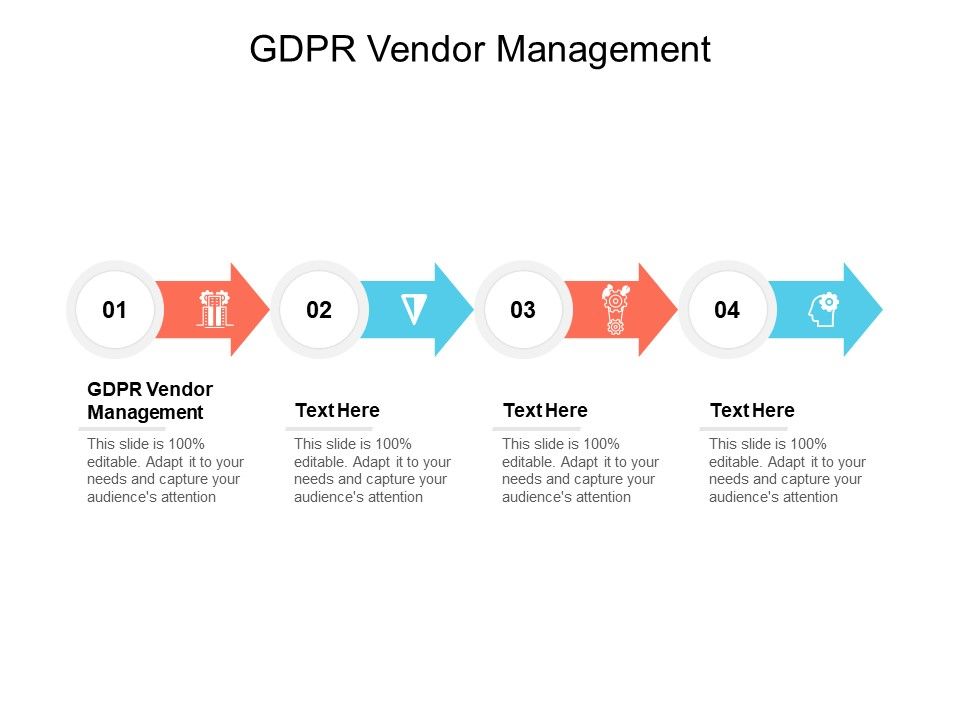 GDPR Vendor Management

01

02

03

04

GDPR Vendor Management

This slide is 100% editable. Adapt it to your needs and capture your audience's attention

Text Here

This slide is 100% editable. Adapt it to your needs and capture your audience's attention

Text Here

This slide is 100% editable. Adapt it to your needs and capture your audience's attention

Text Here

This slide is 100% editable. Adapt it to your needs and capture your audience's attention